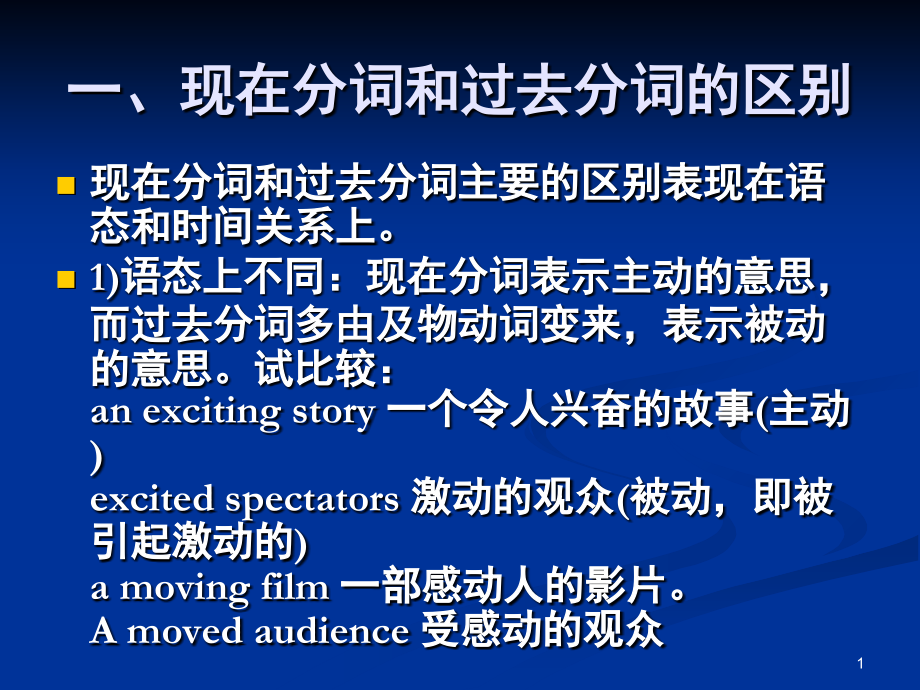 一、现在分词和过去分词的区别

现在分词和过去分词主要的区别表现在语态和时间关系上。

1)语态上不同：现在分词表示主动的意思，而过去分词多由及物动词变来，表示被动的意思。试比较：
an exciting story 一个令人兴奋的故事(主动)
excited spectators 激动的观众(被动，即被引起激动的)
a moving film 一部感动人的影片。
A moved audience 受感动的观众

1